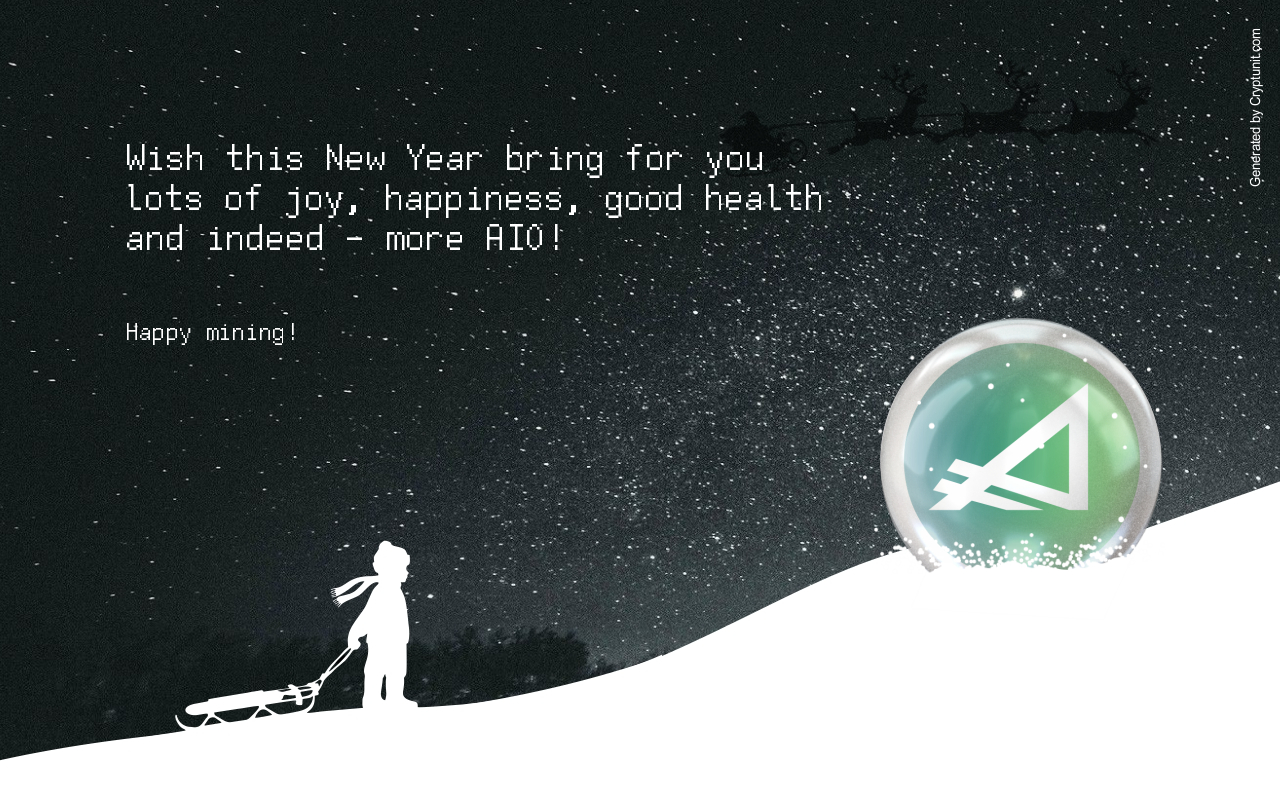 Wish this New Year bring for you lots of joy, happiness, good health and indeed - more AIO!

Happy mining!

Generated by Cryptunit.com